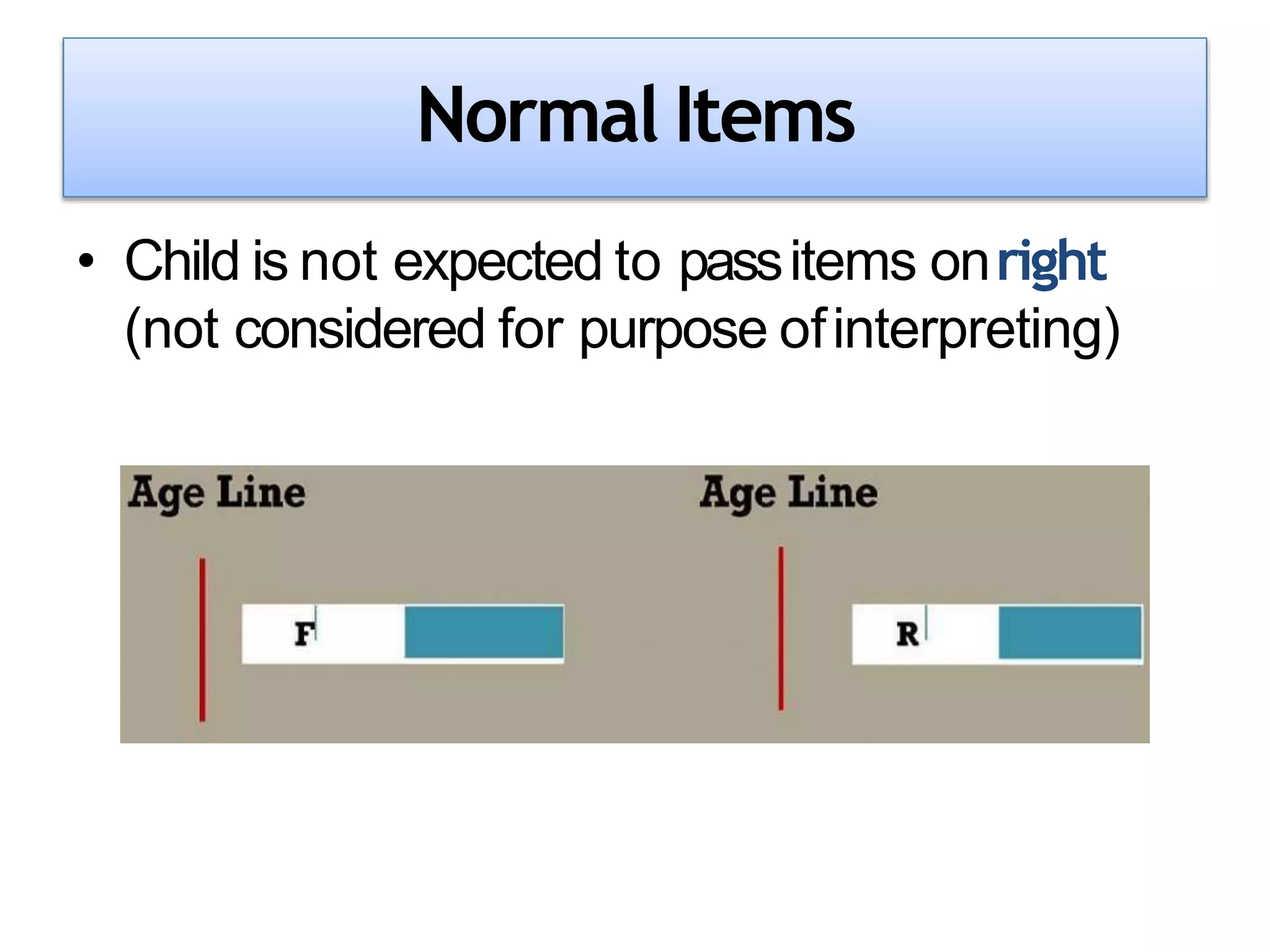 Normal Items

• Child is not expected to pass items on right (not considered for purpose of interpreting)

Age Line

F

Age Line

R